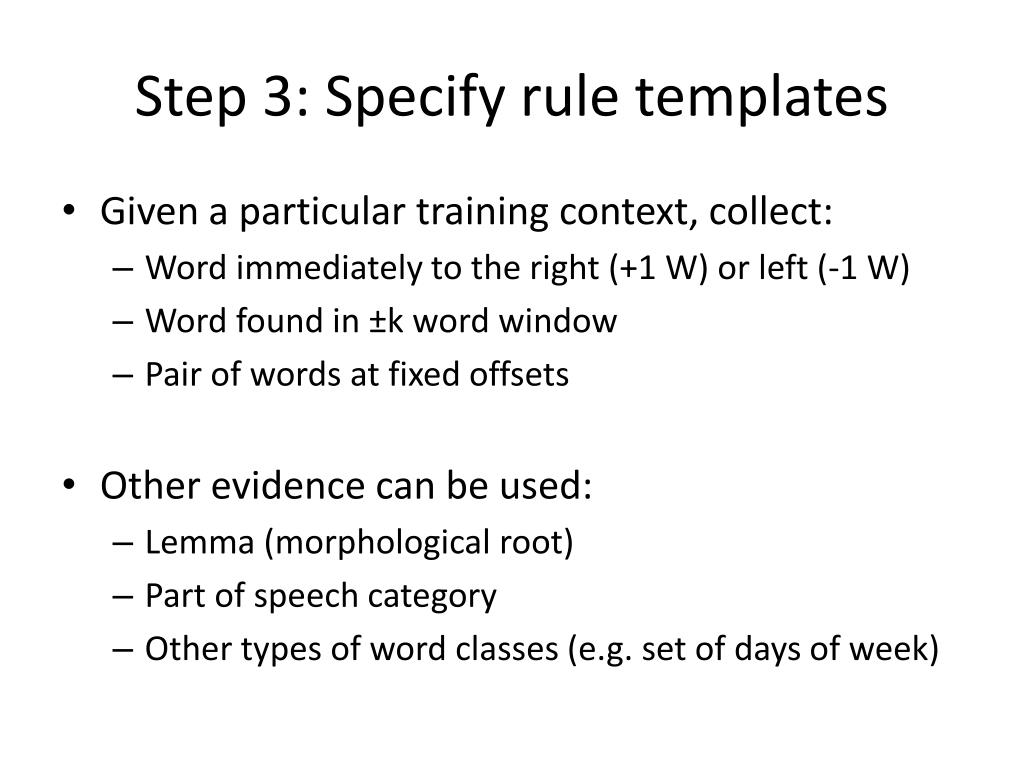 Step 3: Specify rule templates

• Given a particular training context, collect:
– Word immediately to the right (+1 W) or left (-1 W)
– Word found in ±k word window
– Pair of words at fixed offsets

• Other evidence can be used:
– Lemma (morphological root)
– Part of speech category
– Other types of word classes (e.g. set of days of week)